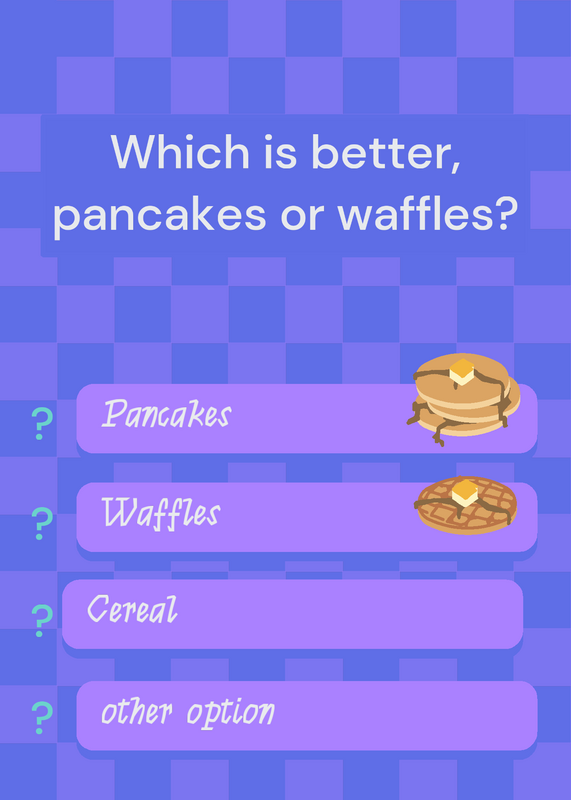 Which is better, pancakes or waffles?

? Pancakes

? Waffles

? Cereal

? other option